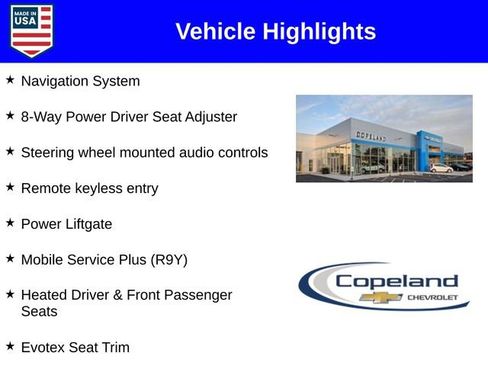 MADE IN USA

Vehicle Highlights

★ Navigation System

★ 8-Way Power Driver Seat Adjuster

★ Steering wheel mounted audio controls

★ Remote keyless entry

★ Power Liftgate

★ Mobile Service Plus (R9Y)

★ Heated Driver & Front Passenger Seats

★ Evotex Seat Trim

COPELAND

Copeland CHEVROLET